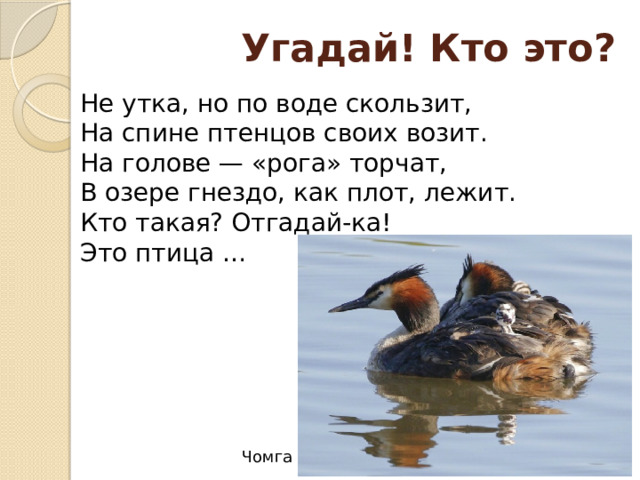 Угадай! Кто это?

Не утка, но по воде скользит,
На спине птенцов своих возит.
На голове — «рога» торчат,
В озере гнездо, как плот, лежит.
Кто такая? Отгадай-ка!
Это птица …

Чомга